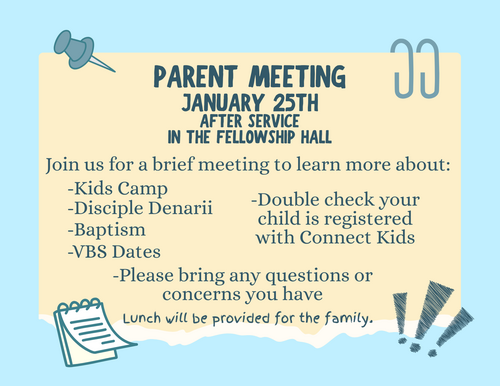 PARENT MEETING
JANUARY 25TH
AFTER SERVICE
IN THE FELLOWSHIP HALL

Join us for a brief meeting to learn more about:

-Kids Camp
-Disciple Denarii
-Baptism
-VBS Dates

-Double check your child is registered with Connect Kids

-Please bring any questions or concerns you have

Lunch will be provided for the family.